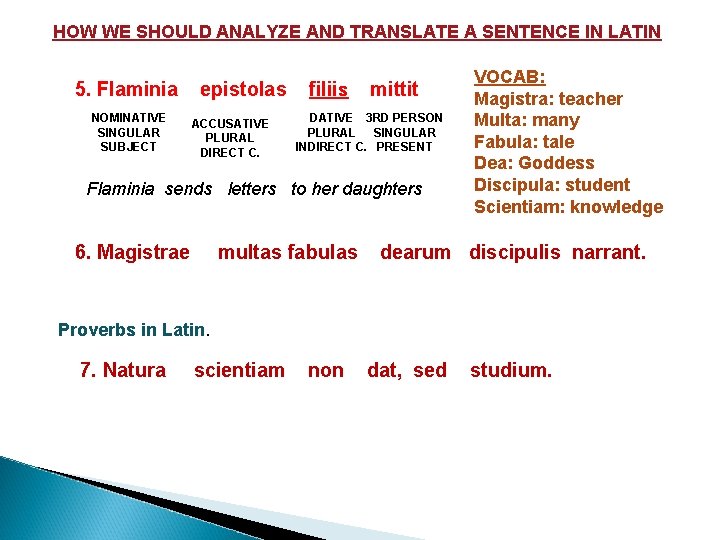 HOW WE SHOULD ANALYZE AND TRANSLATE A SENTENCE IN LATIN

5. Flaminia epistolas filiis mittit

NOMINATIVE SINGULAR SUBJECT

ACCUSATIVE PLURAL DIRECT C.

DATIVE PLURAL INDIRECT C.

3RD PERSON SINGULAR PRESENT

Flaminia sends letters to her daughters

VOCAB:
Magistra: teacher
Multa: many
Fabula: tale
Dea: Goddess
Discipula: student
Scientiam: knowledge

6. Magistrae multas fabulas dearum discipulis narrant.

Proverbs in Latin.

7. Natura scientiam non dat, sed studium.